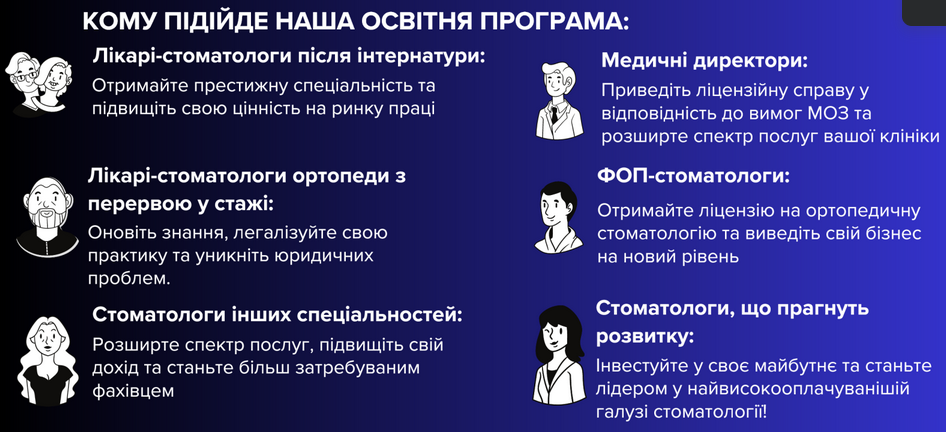 КОМУ ПІДІЙДЕ НАША ОСВІТНЯ ПРОГРАМА:

Лікарі-стоматологи після інтернатури:
Отримайте престижну спеціальність та підвищіть свою цінність на ринку праці

Лікарі-стоматологи ортопеди з перервою у стажі:
Оновіть знання, легалізуйте свою практику та уникніть юридичних проблем.

Стоматологи інших спеціальностей:
Розширте спектр послуг, підвищіть свій дохід та станьте більш затребуваним фахівцем

Медичні директори:
Приведіть ліцензійну справу у відповідність до вимог МОЗ та розширте спектр послуг вашої клініки

ФОП-стоматологи:
Отримайте ліцензію на ортопедичну стоматологію та виведіть свій бізнес на новий рівень

Стоматологи, що прагнуть розвитку:
Інвестуйте у своє майбутнє та станьте лідером у найвисокооплачуванішій галузі стоматології!